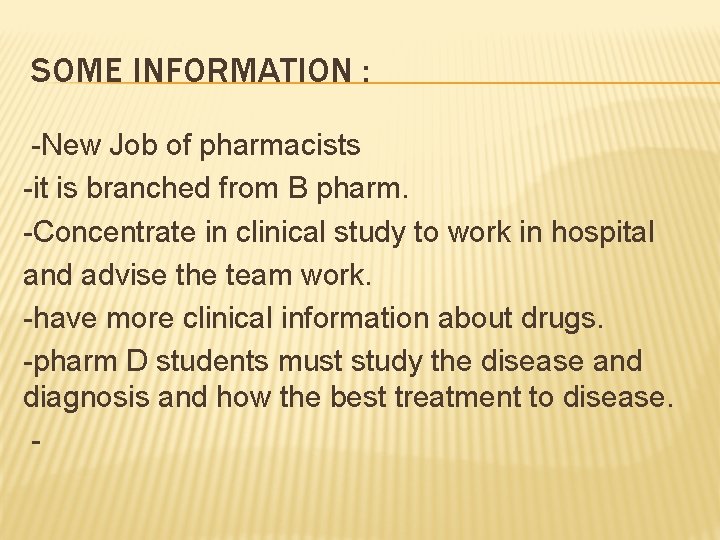 SOME INFORMATION :

-New Job of pharmacists
-it is branched from B pharm.
-Concentrate in clinical study to work in hospital and advise the team work.
-have more clinical information about drugs.
-pharm D students must study the disease and diagnosis and how the best treatment to disease.
-